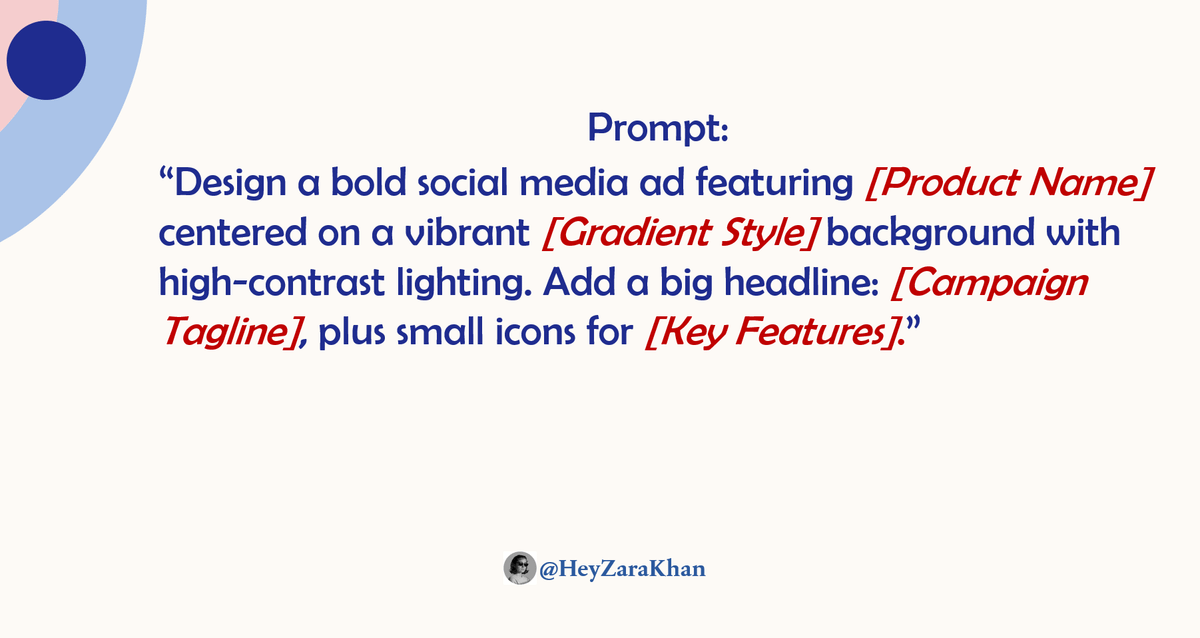 Prompt:
“Design a bold social media ad featuring [Product Name] centered on a vibrant [Gradient Style] background with high-contrast lighting. Add a big headline: [Campaign Tagline], plus small icons for [Key Features].”

@HeyZaraKhan